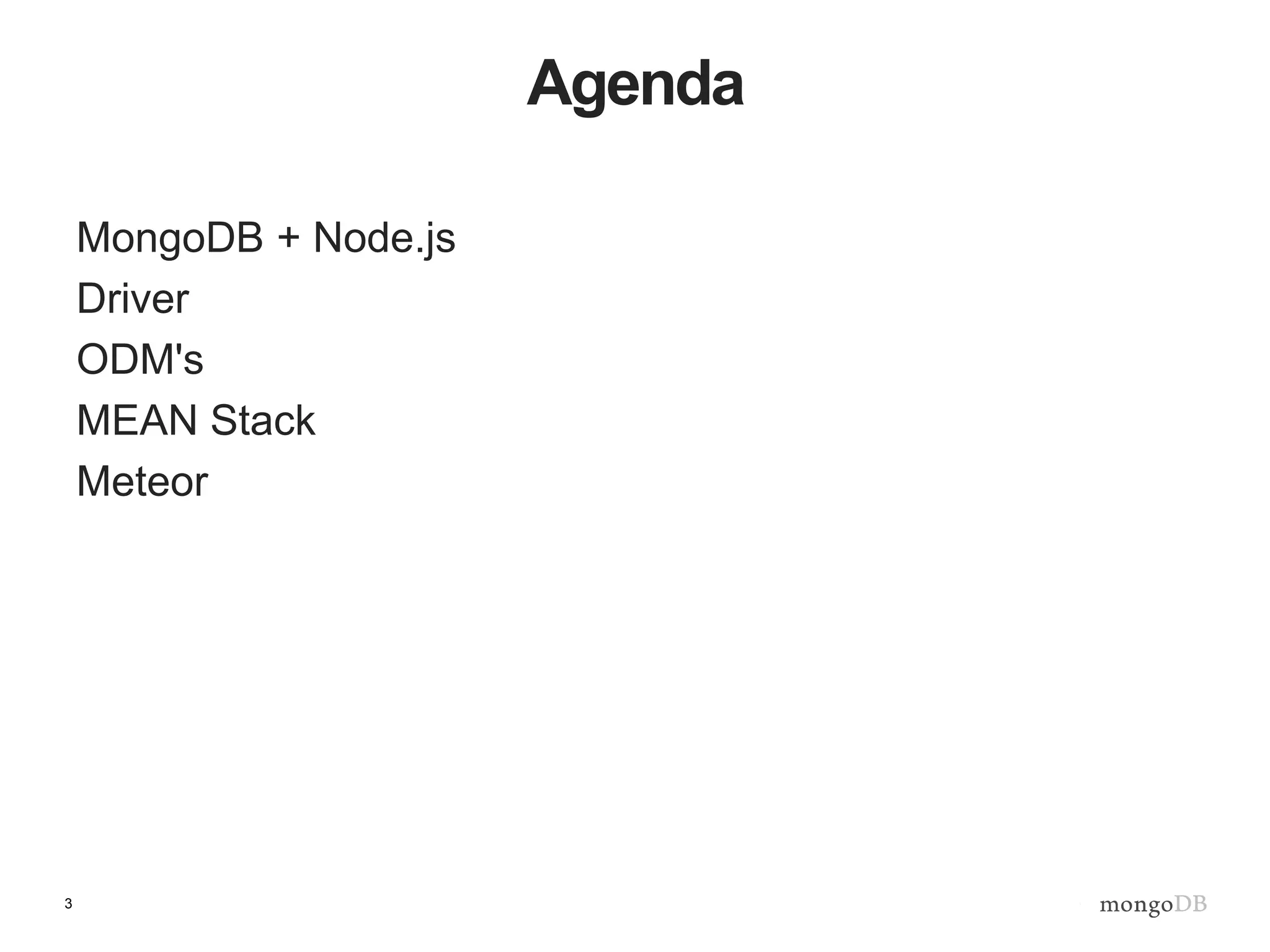 Agenda

MongoDB + Node.js
Driver
ODM's
MEAN Stack
Meteor

3

mongoDB